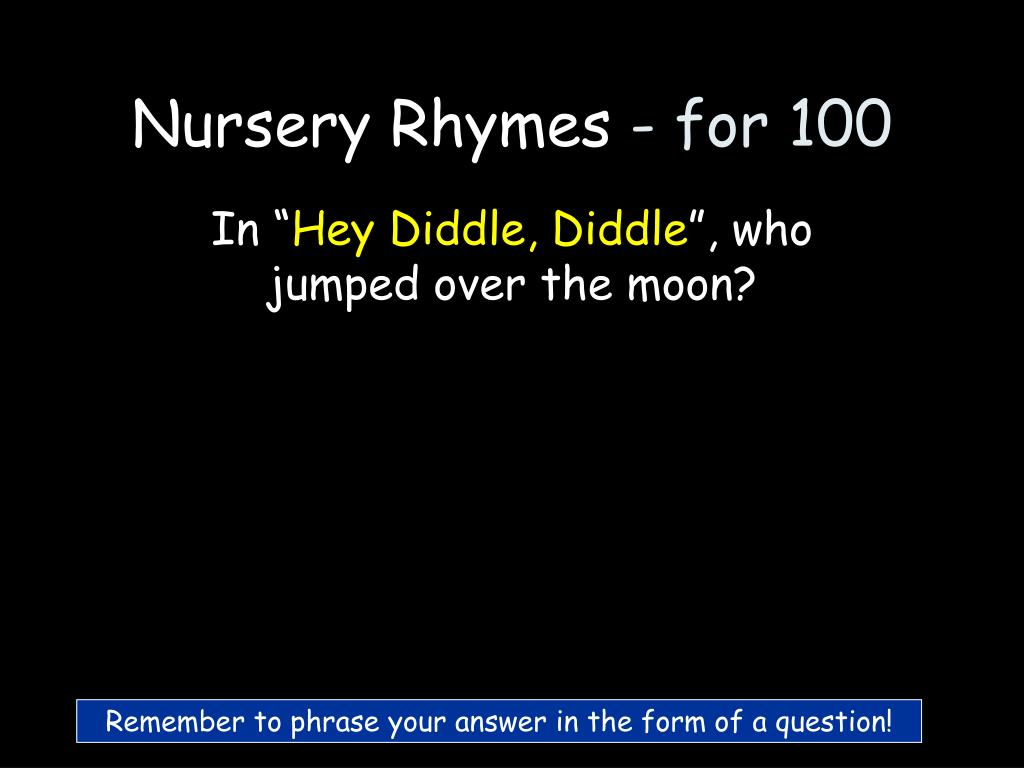 Nursery Rhymes - for 100

In “Hey Diddle, Diddle”, who jumped over the moon?

Remember to phrase your answer in the form of a question!